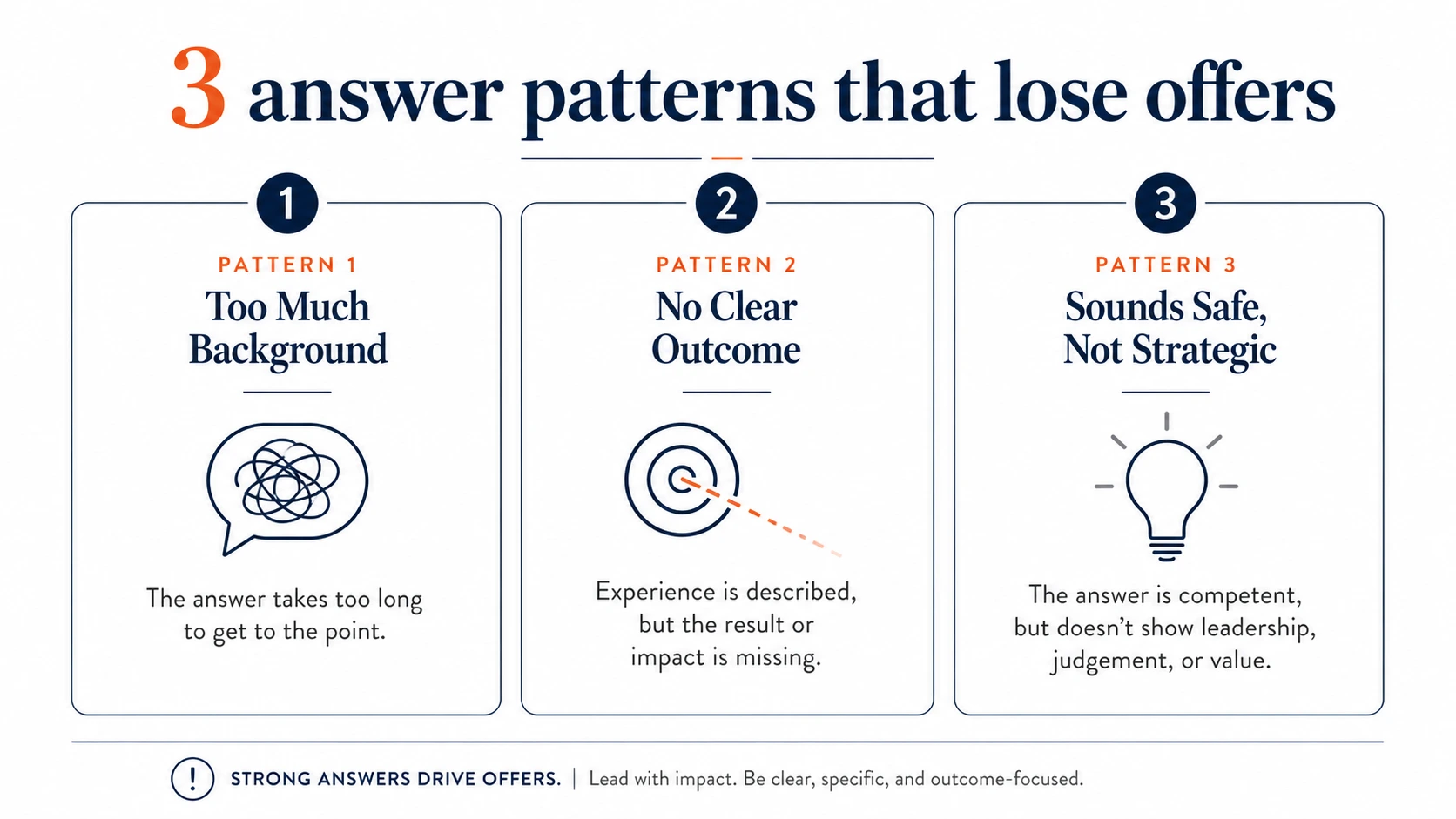 3 answer patterns that lose offers

1

PATTERN 1

Too Much Background

The answer takes too long to get to the point.

2

PATTERN 2

No Clear Outcome

Experience is described, but the result or impact is missing.

3

PATTERN 3

Sounds Safe, Not Strategic

The answer is competent, but doesn't show leadership, judgement, or value.

!

STRONG ANSWERS DRIVE OFFERS. | Lead with impact. Be clear, specific, and outcome-focused.